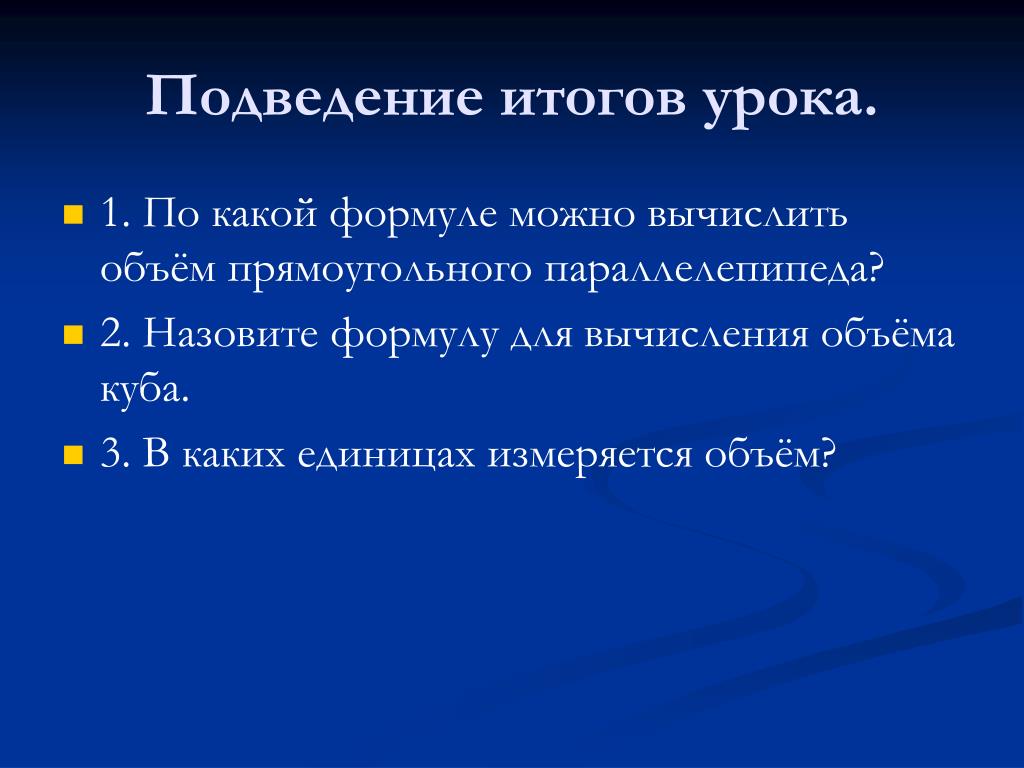 Подведение итогов урока.

1. По какой формуле можно вычислить объём прямоугольного параллелепипеда?

2. Назовите формулу для вычисления объёма куба.

3. В каких единицах измеряется объём?